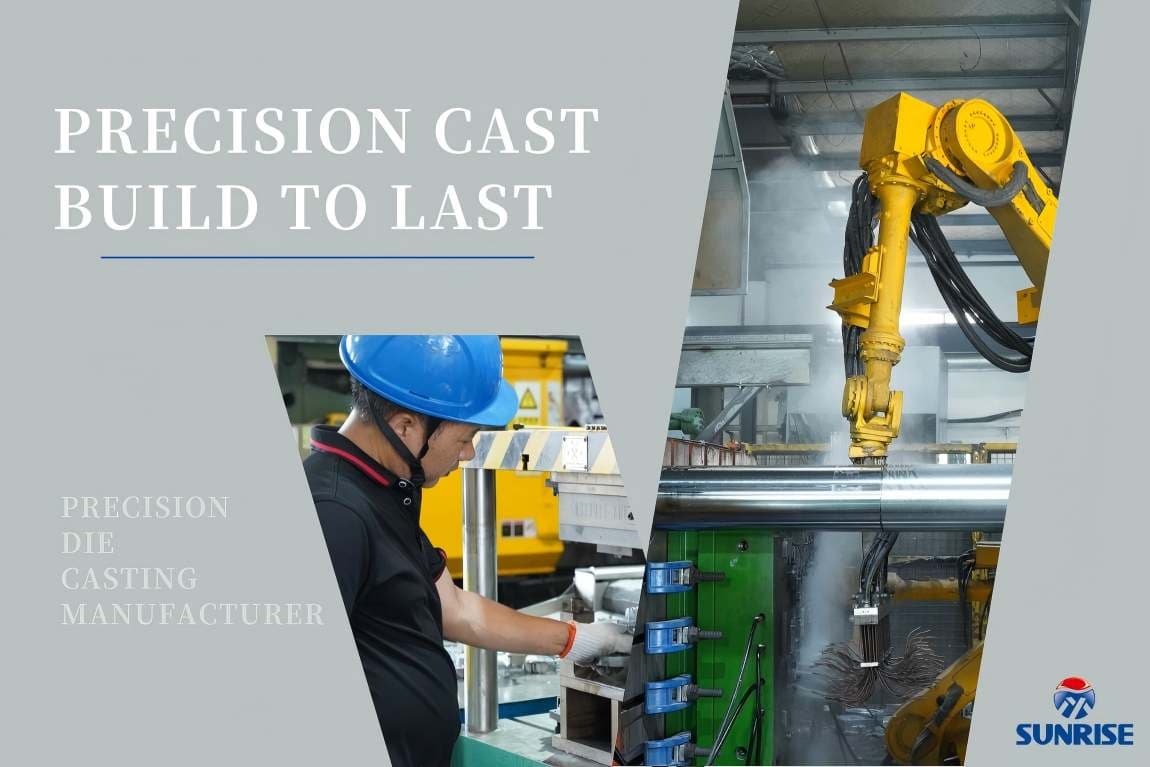 PRECISION CAST
BUILD TO LAST

PRECISION
DIE
CASTING
MANUFACTURER

SUNRISE